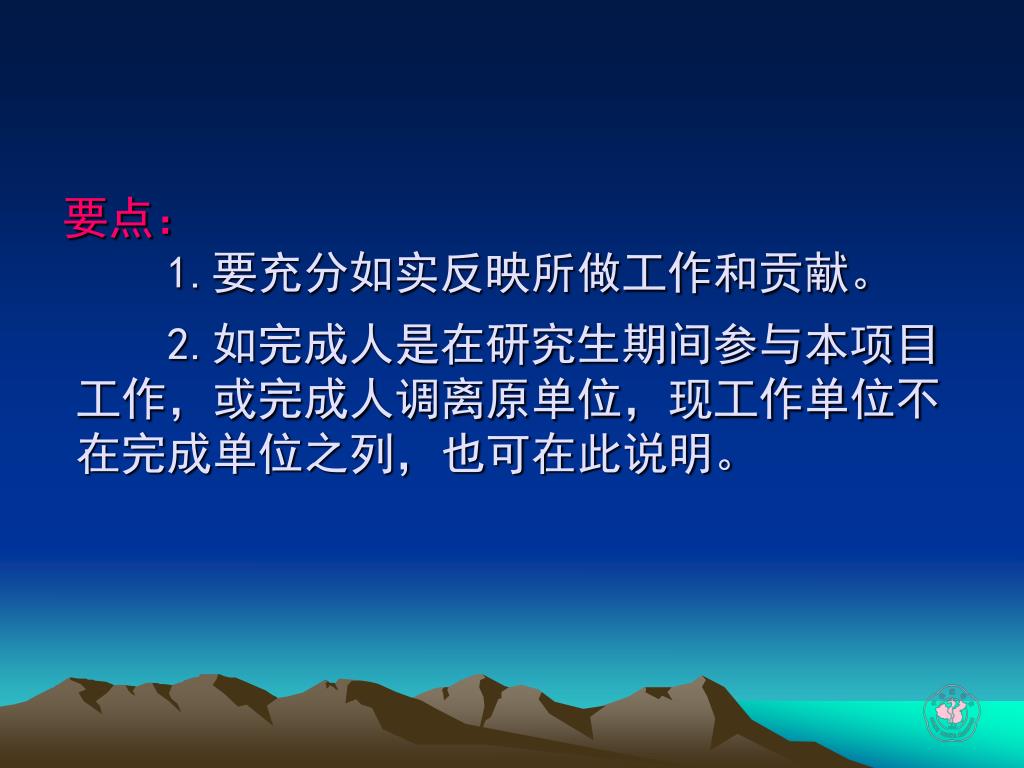 要点：

1. 要充分如实反映所做工作和贡献。

2. 如完成人是在研究生期间参与本项目工作，或完成人调离原单位，现工作单位不在完成单位之列，也可在此说明。